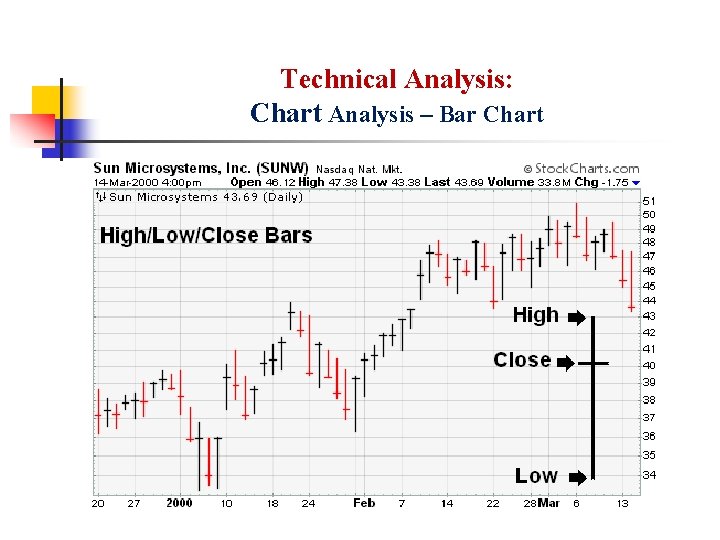 Technical Analysis:
Chart Analysis – Bar Chart

Sun Microsystems, Inc. (SUNW) Nasdaq Nat. Mkt.
© StockCharts.com
14-Mar-2000 4:00pm Open 46.12 High 47.38 Low 43.38 Last 43.69 Volume 33.8M Chg -1.75
Sun Microsystems 43.69 (Daily)

High/Low/Close Bars

High
Close
Low

51
50
49
48
47
46
45
44
43
42
41
40
39
38
37
36
35
34

20 27 2000 10 18 24 Feb 7 14 22 28 Mar 6 13